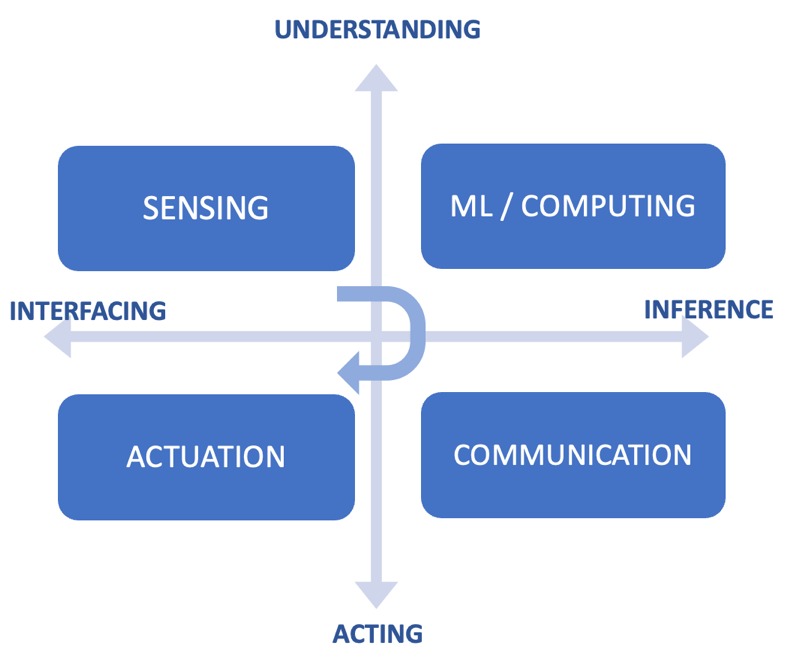 UNDERSTANDING

SENSING

ML / COMPUTING

INTERFACING

INFERENCE

ACTUATION

COMMUNICATION

ACTING